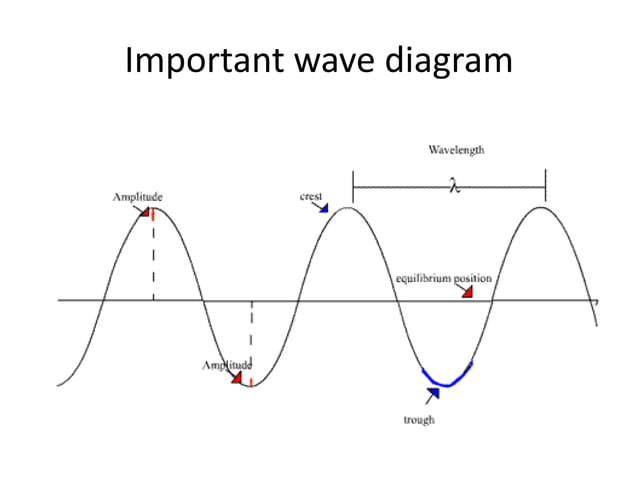 Important wave diagram

Wavelength

$\lambda$

Amplitude

crest

equilibrium position

Amplitude

trough